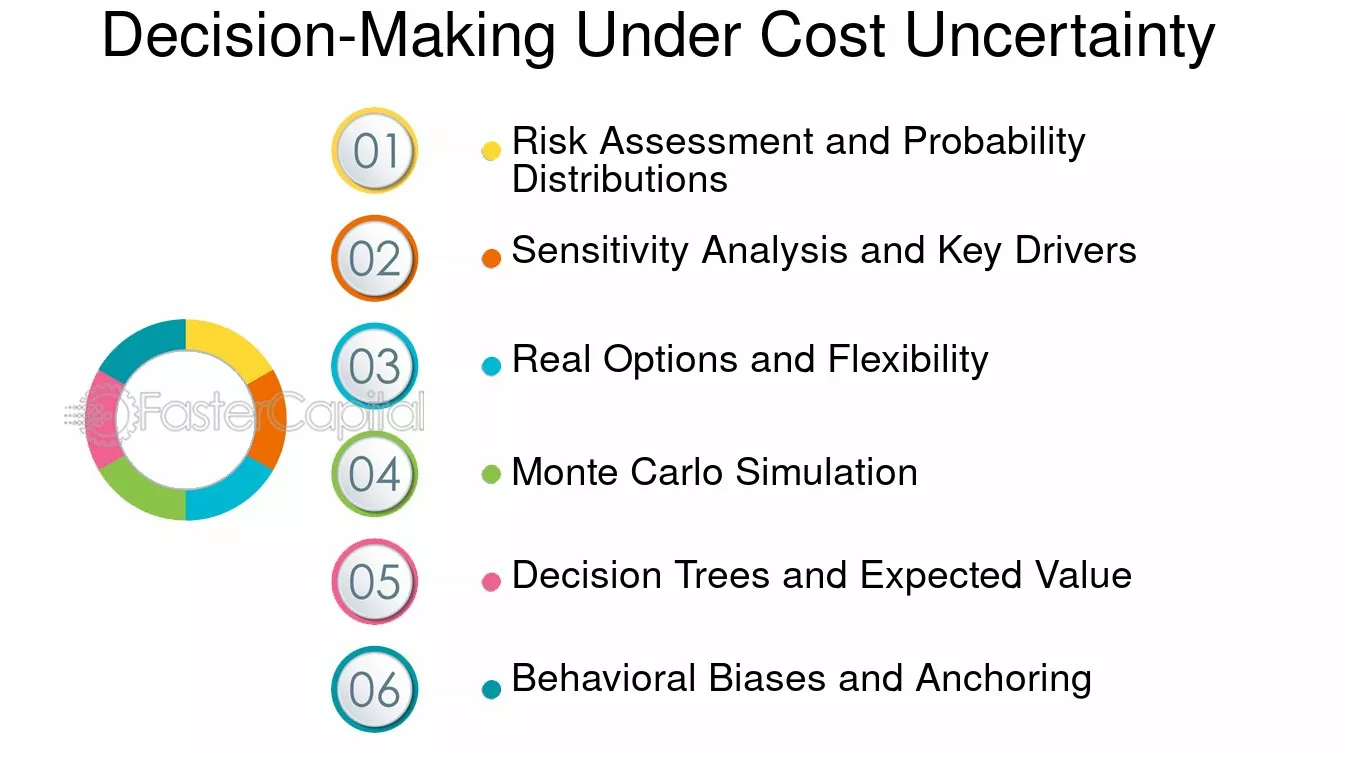 Decision-Making Under Cost Uncertainty

01
• Risk Assessment and Probability Distributions

02
• Sensitivity Analysis and Key Drivers

03
• Real Options and Flexibility

04
• Monte Carlo Simulation

05
• Decision Trees and Expected Value

06
• Behavioral Biases and Anchoring

FasterCapital